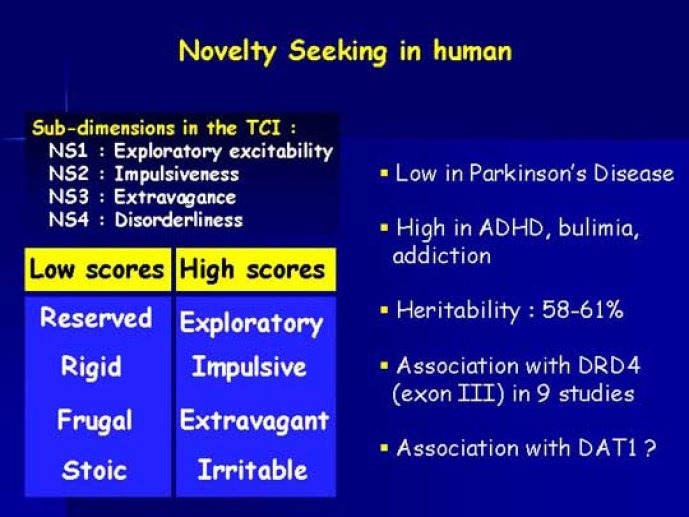 Novelty Seeking in human

Sub-dimensions in the TCI :
NS1 : Exploratory excitability
NS2 : Impulsiveness
NS3 : Extravagance
NS4 : Disorderliness

| Low scores | High scores |
|---|---|
| Reserved | Exploratory |
| Rigid | Impulsive |
| Frugal | Extravagant |
| Stoic | Irritable |

▪ Low in Parkinson's Disease

▪ High in ADHD, bulimia, addiction

▪ Heritability : 58-61%

▪ Association with DRD4 (exon III) in 9 studies

▪ Association with DAT1 ?